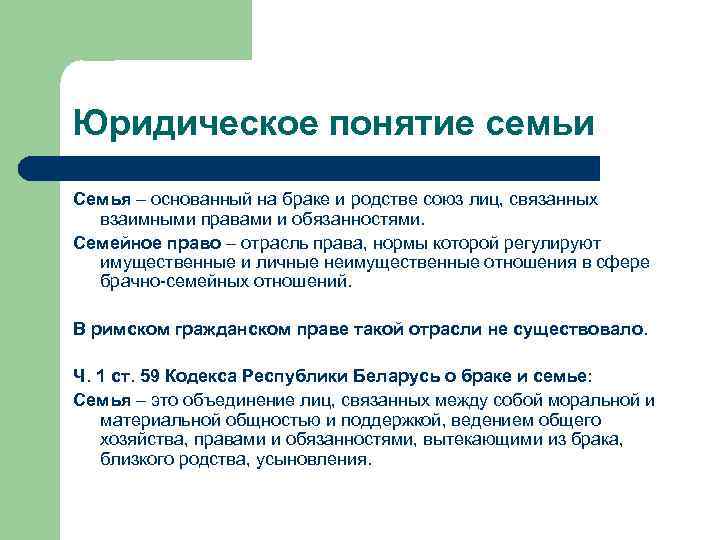 Юридическое понятие семьи

Семья – основанный на браке и родстве союз лиц, связанных взаимными правами и обязанностями.

Семейное право – отрасль права, нормы которой регулируют имущественные и личные неимущественные отношения в сфере брачно-семейных отношений.

В римском гражданском праве такой отрасли не существовало.

Ч. 1 ст. 59 Кодекса Республики Беларусь о браке и семье:

Семья – это объединение лиц, связанных между собой моральной и материальной общностью и поддержкой, ведением общего хозяйства, правами и обязанностями, вытекающими из брака, близкого родства, усыновления.